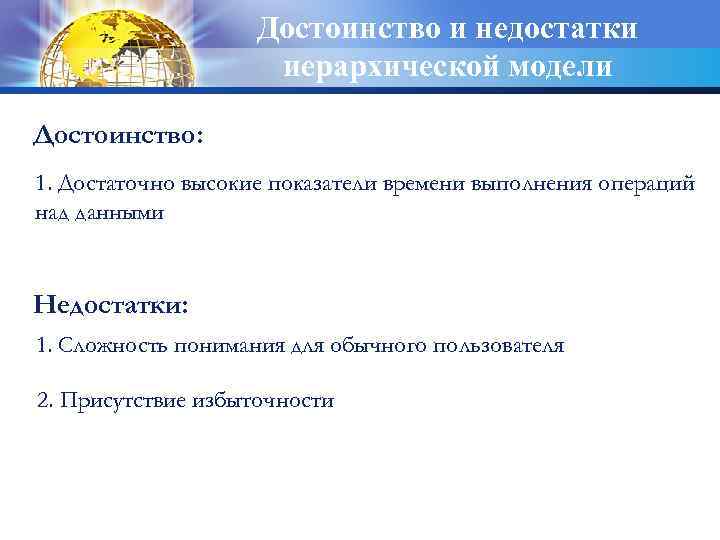 Достоинство и недостатки иерархической модели

Достоинство:

1. Достаточно высокие показатели времени выполнения операций над данными

Недостатки:

1. Сложность понимания для обычного пользователя

2. Присутствие избыточности